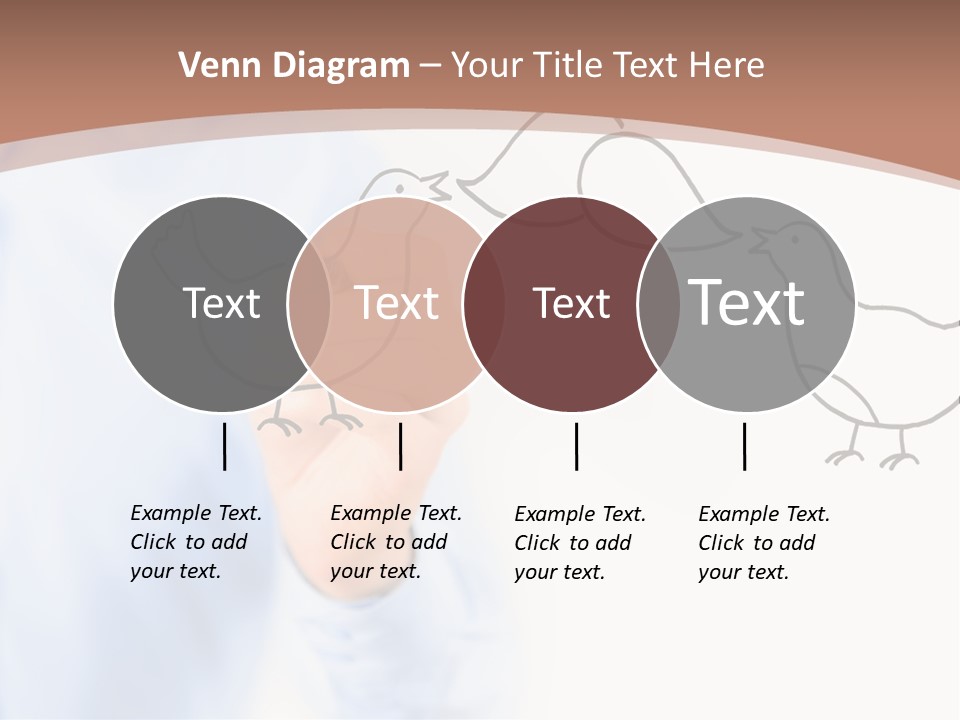 Venn Diagram – Your Title Text Here

Text

Text

Text

Text

Example Text. Click to add your text.

Example Text. Click to add your text.

Example Text. Click to add your text.

Example Text. Click to add your text.